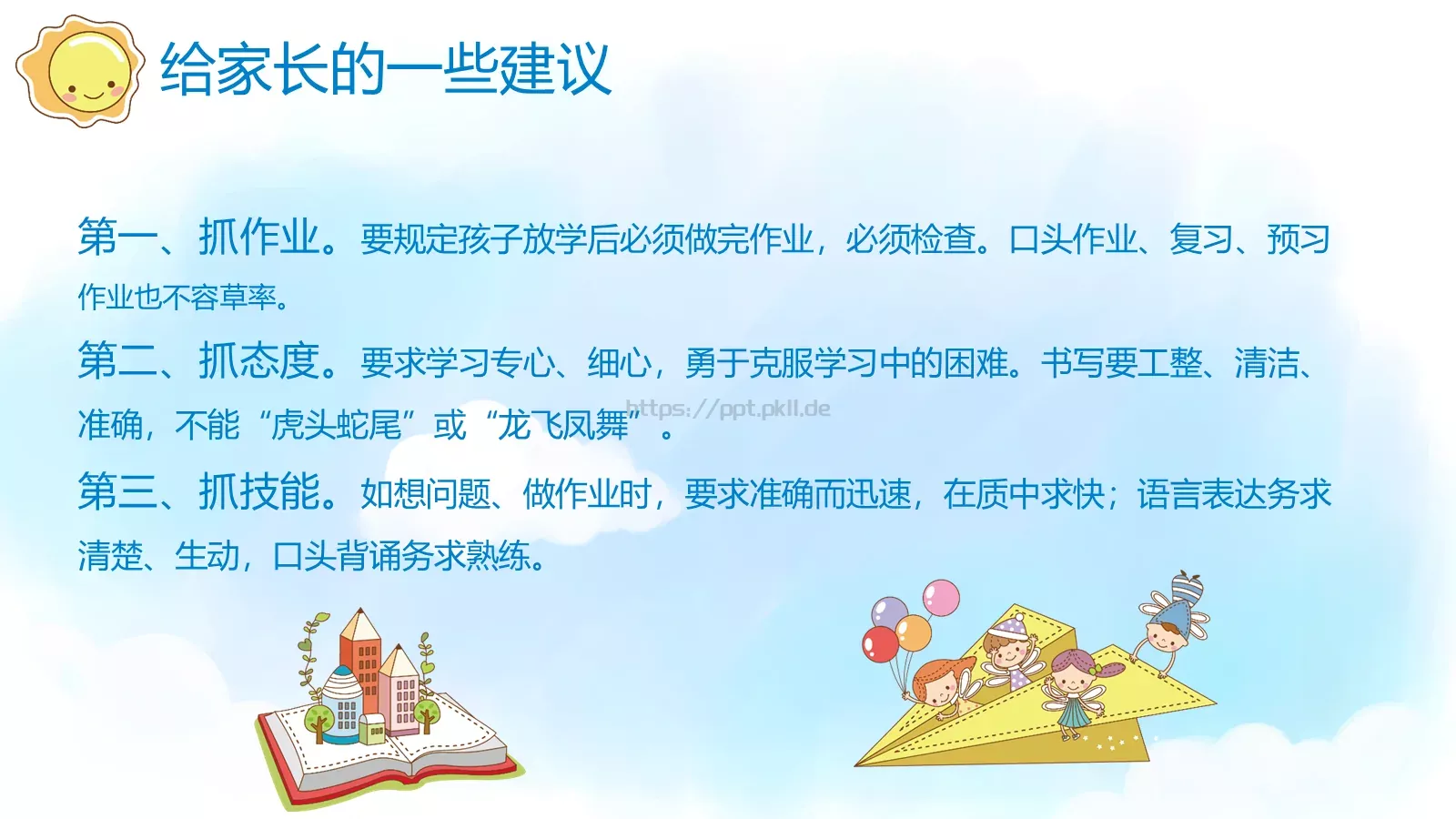 给家长的一些建议

第一、抓作业。要规定孩子放学后必须做完作业，必须检查。口头作业、复习、预习作业也不容草率。

第二、抓态度。要求学习专心、细心，勇于克服学习中的困难。书写要工整、清洁、准确，不能“虎头蛇尾”或“龙飞凤舞”。

https://ppt.pkll.de

第三、抓技能。如想问题、做作业时，要求准确而迅速，在质中求快；语言表达务求清楚、生动，口头背诵务求熟练。